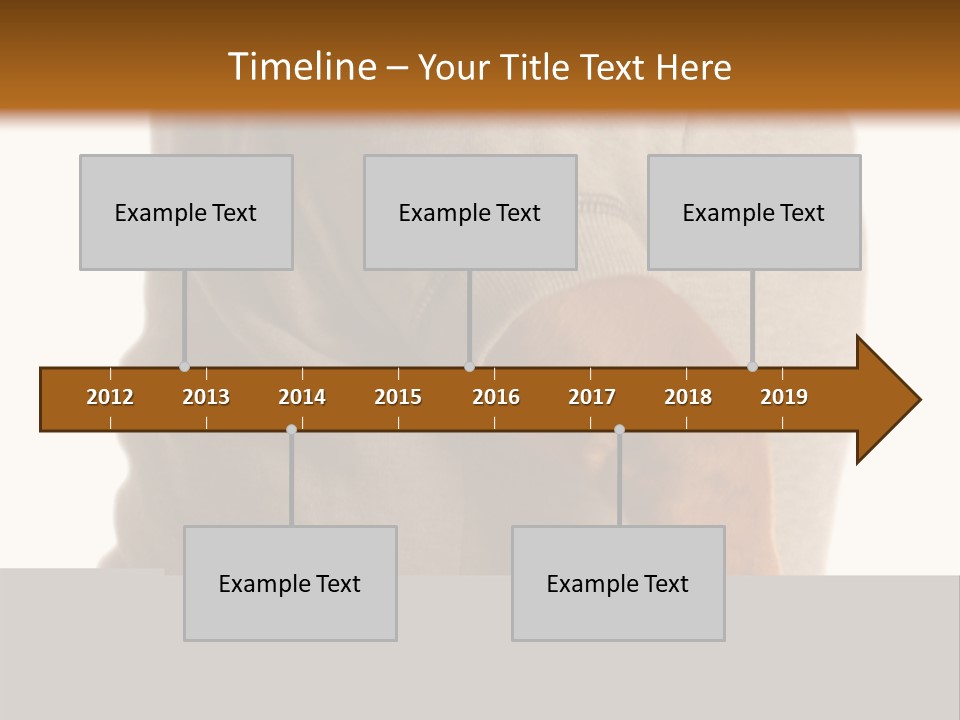 Timeline – Your Title Text Here

Example Text

Example Text

Example Text

2012 2013 2014 2015 2016 2017 2018 2019

Example Text

Example Text